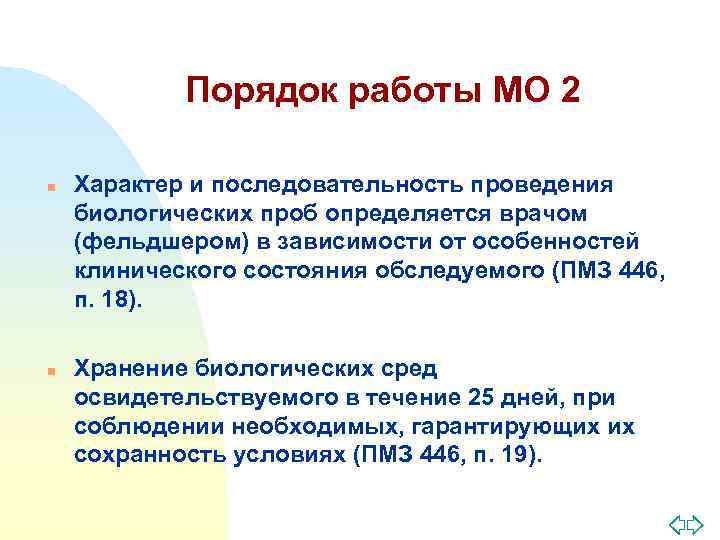 Порядок работы МО 2

Характер и последовательность проведения биологических проб определяется врачом (фельдшером) в зависимости от особенностей клинического состояния обследуемого (ПМЗ 446, п. 18).

Хранение биологических сред освидетельствуемого в течение 25 дней, при соблюдении необходимых, гарантирующих их сохранность условиях (ПМЗ 446, п. 19).